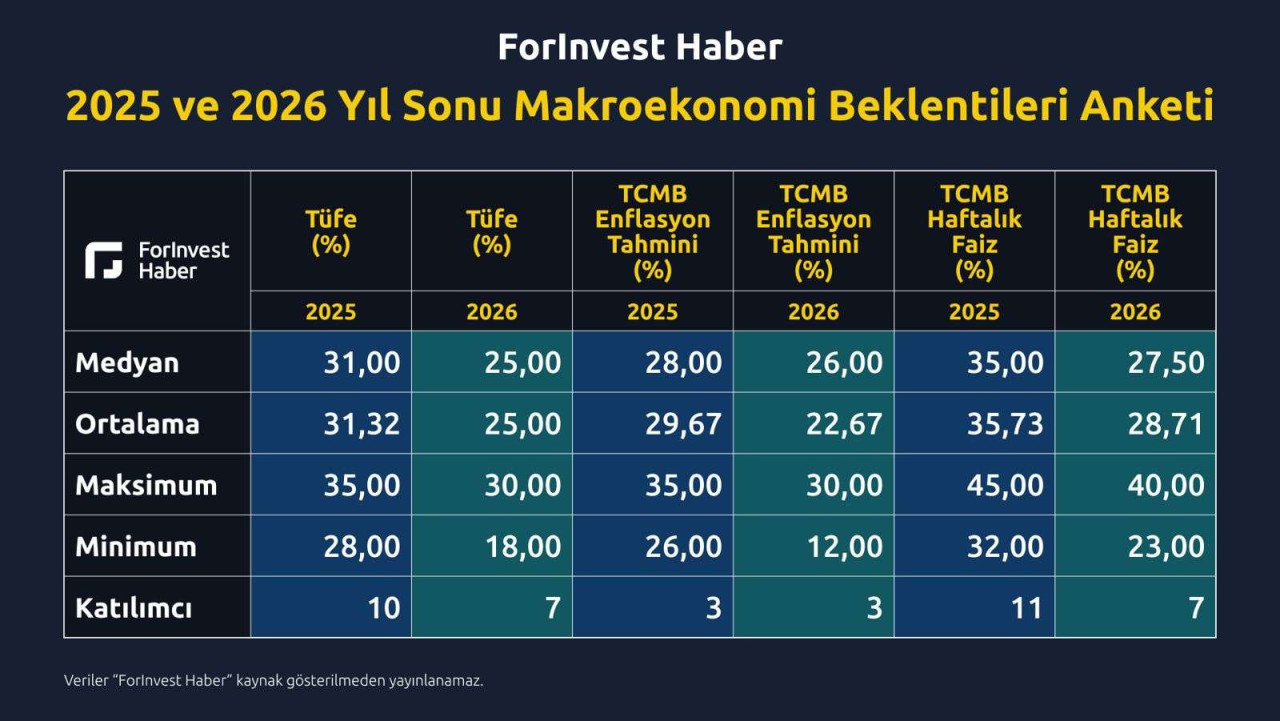 ForInvest Haber

2025 ve 2026 Yıl Sonu Makroekonomi Beklentileri Anketi

| ForInvest Haber | Tüfe (%) | Tüfe (%) | TCMB Enflasyon Tahmini (%) | TCMB Enflasyon Tahmini (%) | TCMB Haftalık Faiz (%) | TCMB Haftalık Faiz (%) |
|---|---|---|---|---|---|---|
| | 2025 | 2026 | 2025 | 2026 | 2025 | 2026 |
| Medyan | 31,00 | 25,00 | 28,00 | 26,00 | 35,00 | 27,50 |
| Ortalama | 31,32 | 25,00 | 29,67 | 22,67 | 35,73 | 28,71 |
| Maksimum | 35,00 | 30,00 | 35,00 | 30,00 | 45,00 | 40,00 |
| Minimum | 28,00 | 18,00 | 26,00 | 12,00 | 32,00 | 23,00 |
| Katılımcı | 10 | 7 | 3 | 3 | 11 | 7 |

Veriler "ForInvest Haber" kaynak gösterilmeden yayınlanamaz.